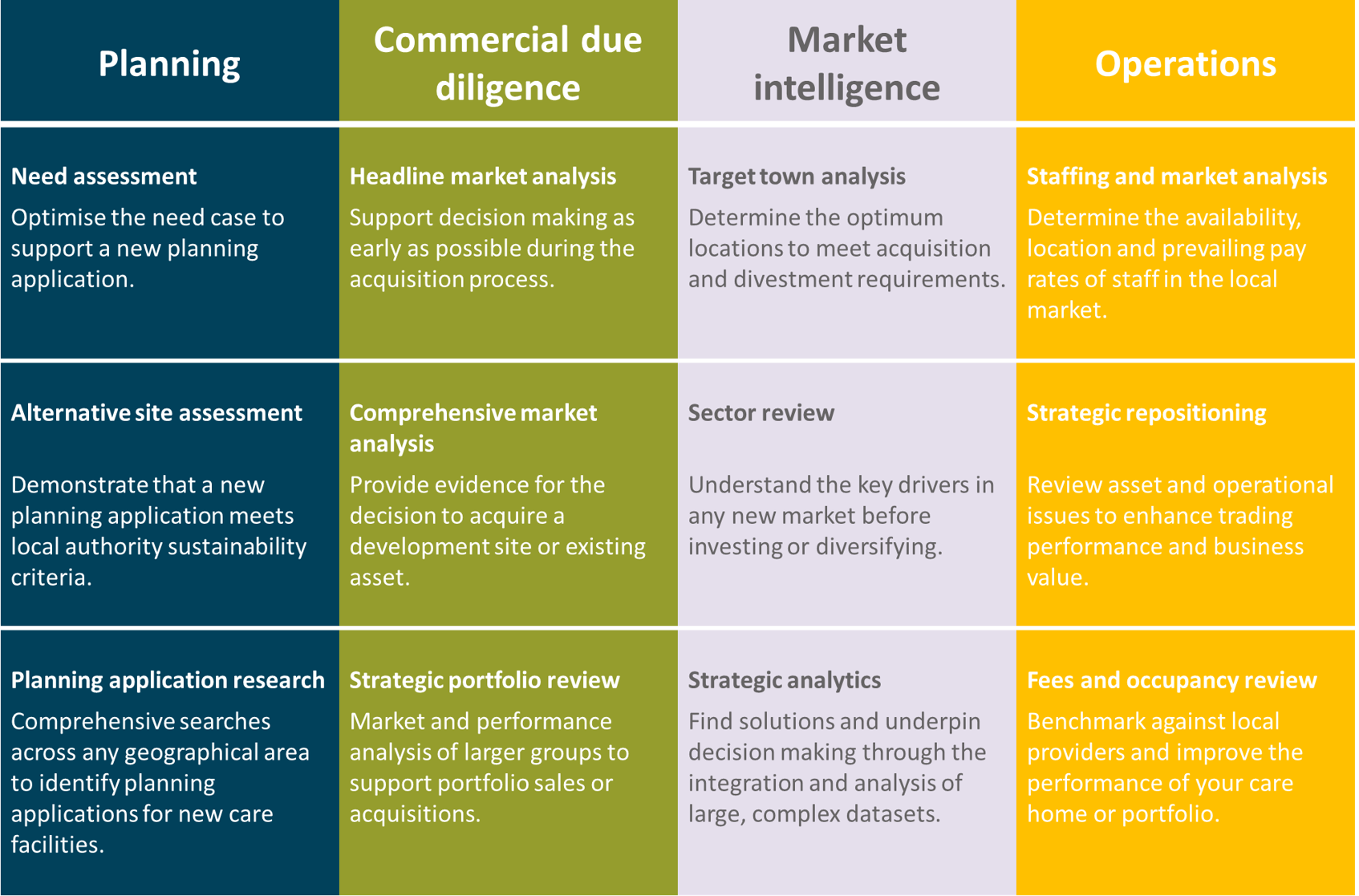 | Planning | Commercial due diligence | Market intelligence | Operations |
|---|---|---|---|
| **Need assessment** Optimise the need case to support a new planning application. | **Headline market analysis** Support decision making as early as possible during the acquisition process. | **Target town analysis** Determine the optimum locations to meet acquisition and divestment requirements. | **Staffing and market analysis** Determine the availability, location and prevailing pay rates of staff in the local market. |
| **Alternative site assessment** Demonstrate that a new planning application meets local authority sustainability criteria. | **Comprehensive market analysis** Provide evidence for the decision to acquire a development site or existing asset. | **Sector review** Understand the key drivers in any new market before investing or diversifying. | **Strategic repositioning** Review asset and operational issues to enhance trading performance and business value. |
| **Planning application research** Comprehensive searches across any geographical area to identify planning applications for new care facilities. | **Strategic portfolio review** Market and performance analysis of larger groups to support portfolio sales or acquisitions. | **Strategic analytics** Find solutions and underpin decision making through the integration and analysis of large, complex datasets. | **Fees and occupancy review** Benchmark against local providers and improve the performance of your care home or portfolio. |